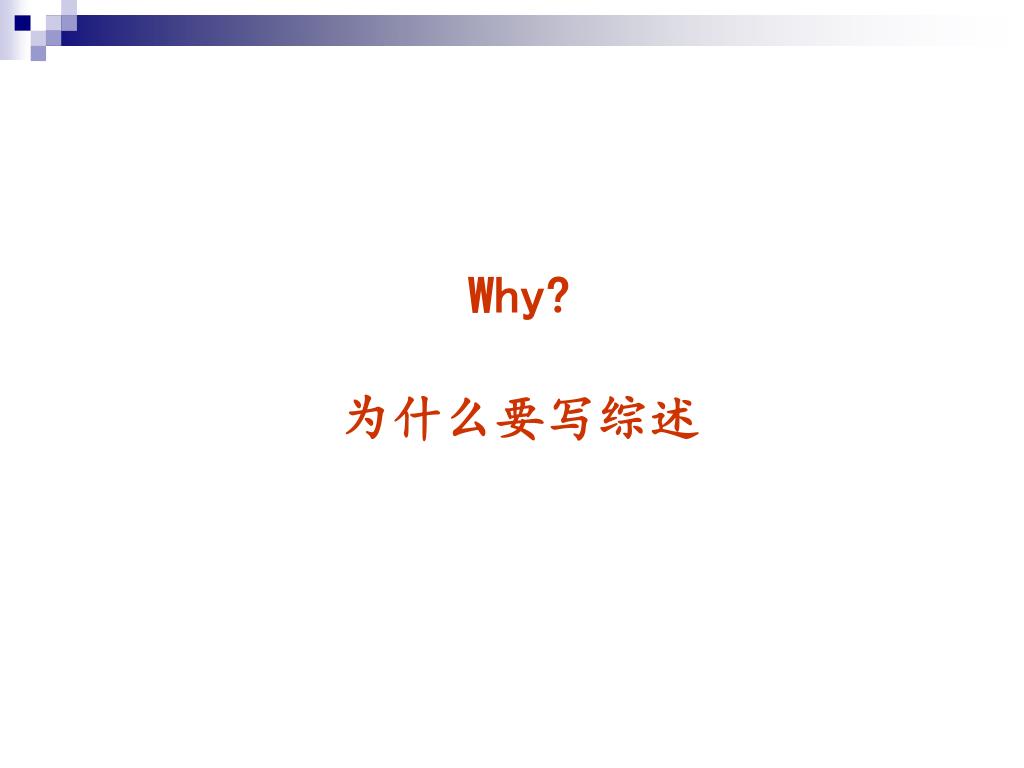 Why?

为什么要写综述